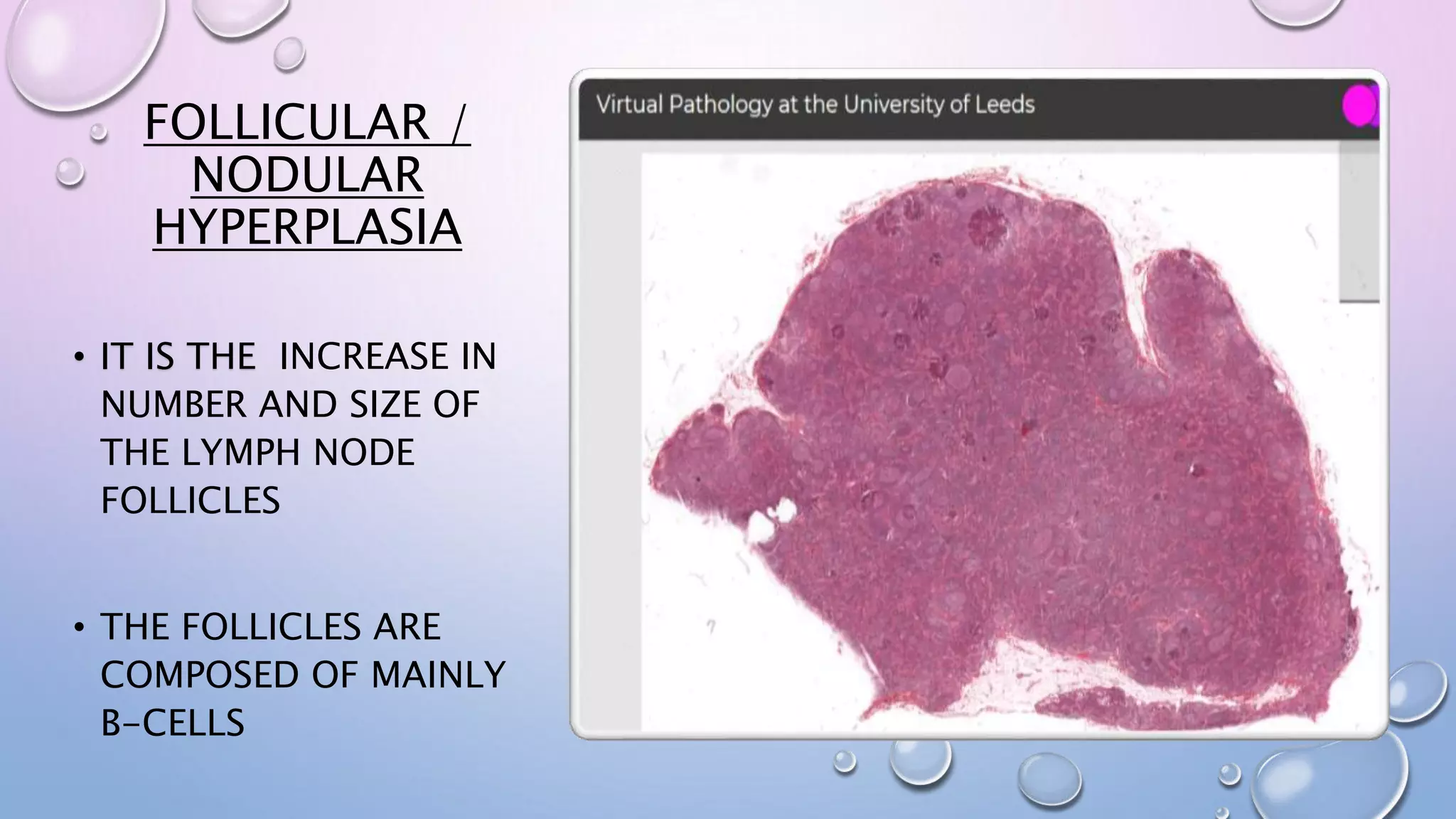 FOLLICULAR / NODULAR HYPERPLASIA

• IT IS THE INCREASE IN NUMBER AND SIZE OF THE LYMPH NODE FOLLICLES

• THE FOLLICLES ARE COMPOSED OF MAINLY B-CELLS

Virtual Pathology at the University of Leeds